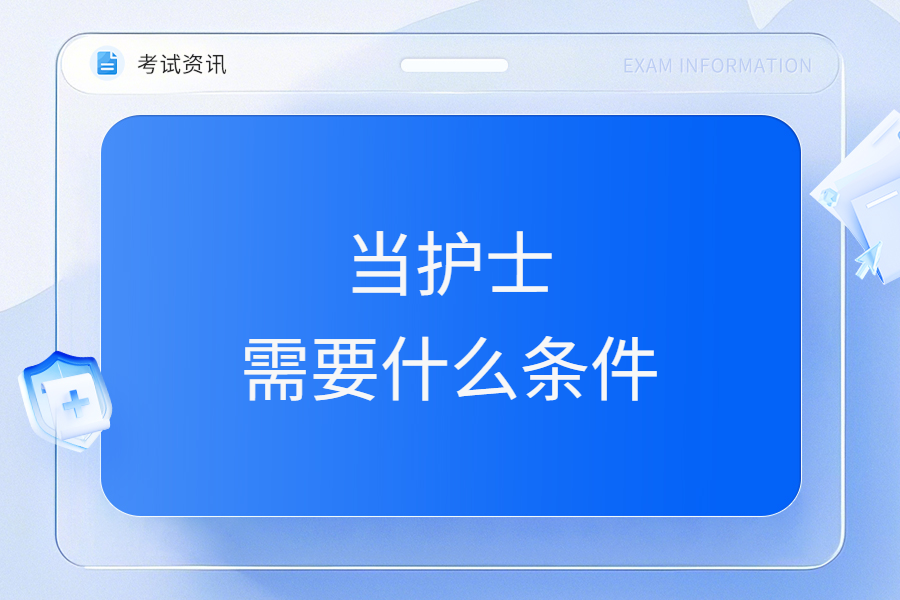 考试资讯

EXAM INFORMATION

当护士
需要什么条件